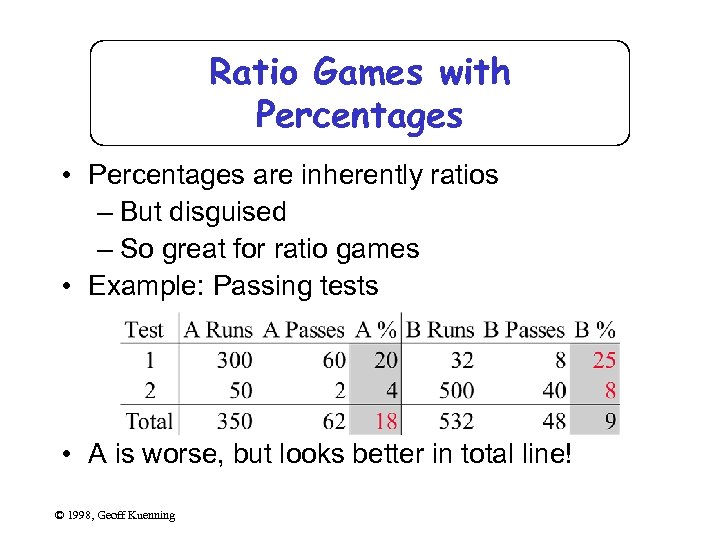 Ratio Games with Percentages

• Percentages are inherently ratios
– But disguised
– So great for ratio games
• Example: Passing tests

| Test | A Runs | A Passes | A % | B Runs | B Passes | B % |
|---|---|---|---|---|---|---|
| 1 | 300 | 60 | 20 | 32 | 8 | 25 |
| 2 | 50 | 2 | 4 | 500 | 40 | 8 |
| Total | 350 | 62 | 18 | 532 | 48 | 9 |

• A is worse, but looks better in total line!

© 1998, Geoff Kuenning